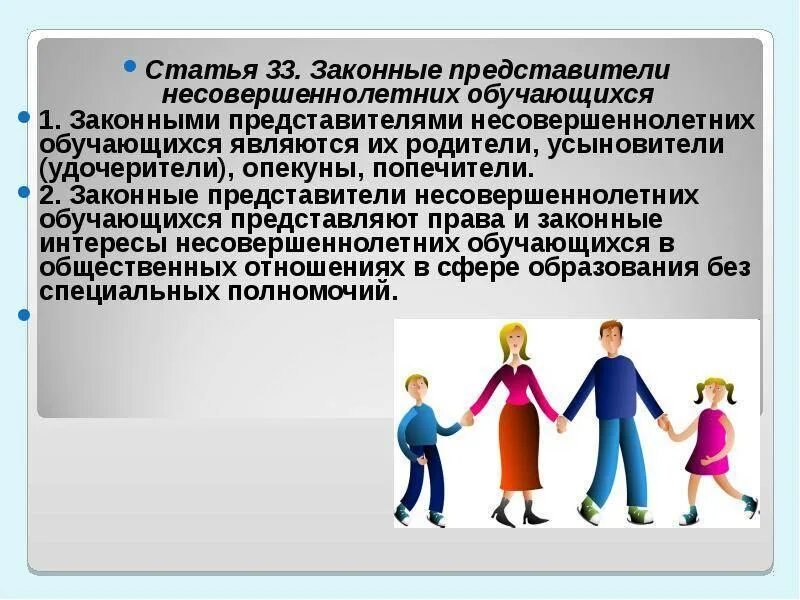 Статья 33. Законные представители несовершеннолетних обучающихся

1. Законными представителями несовершеннолетних обучающихся являются их родители, усыновители (удочерители), опекуны, попечители.

2. Законные представители несовершеннолетних обучающихся представляют права и законные интересы несовершеннолетних обучающихся в общественных отношениях в сфере образования без специальных полномочий.